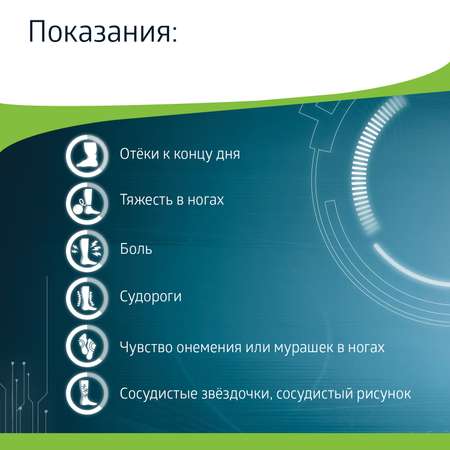 Показания:

Отёки к концу дня

Тяжесть в ногах

Боль

Судороги

Чувство онемения или мурашек в ногах

Сосудистые звёздочки, сосудистый рисунок